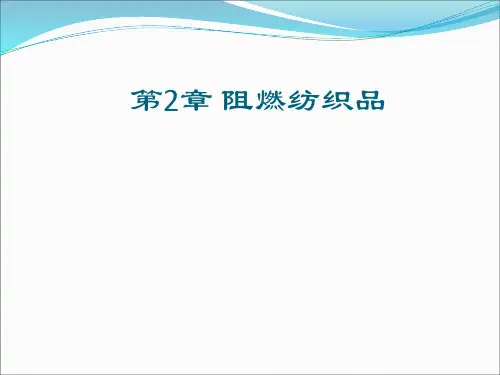 第2章 阻燃纺织品